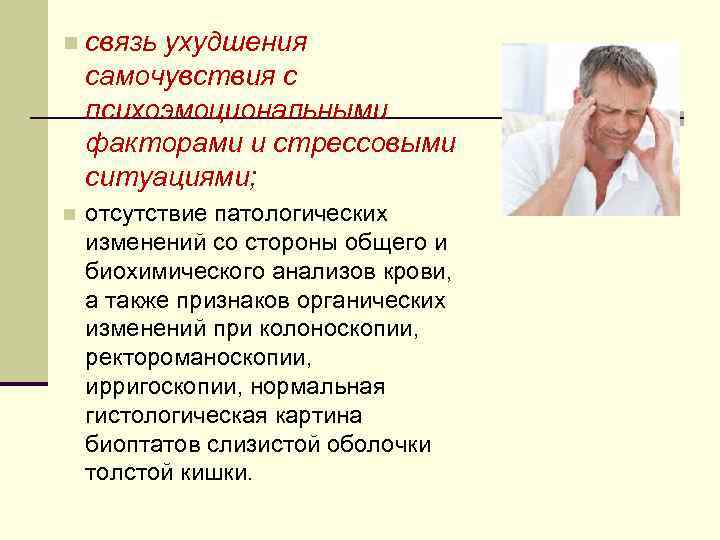 связь ухудшения самочувствия с психоэмоциональными факторами и стрессовыми ситуациями;

отсутствие патологических изменений со стороны общего и биохимического анализов крови, а также признаков органических изменений при колоноскопии, ректороманоскопии, ирригоскопии, нормальная гистологическая картина биоптатов слизистой оболочки толстой кишки.